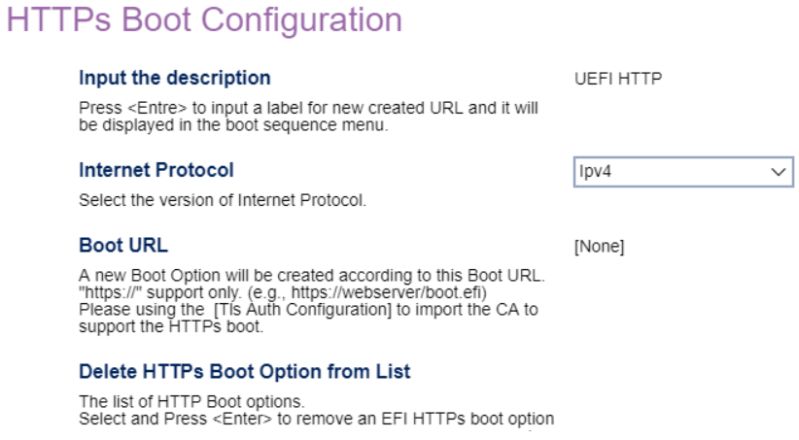 HTTPs Boot Configuration

Input the description

UEFI HTTP

Press <Entre> to input a label for new created URL and it will be displayed in the boot sequence menu.

Internet Protocol

Ipv4

Select the version of Internet Protocol.

Boot URL

[None]

A new Boot Option will be created according to this Boot URL. "https://" support only. (e.g., https://webserver/boot.efi)
Please using the [Tls Auth Configuration] to import the CA to support the HTTPs boot.

Delete HTTPs Boot Option from List

The list of HTTP Boot options.
Select and Press <Enter> to remove an EFI HTTPs boot option